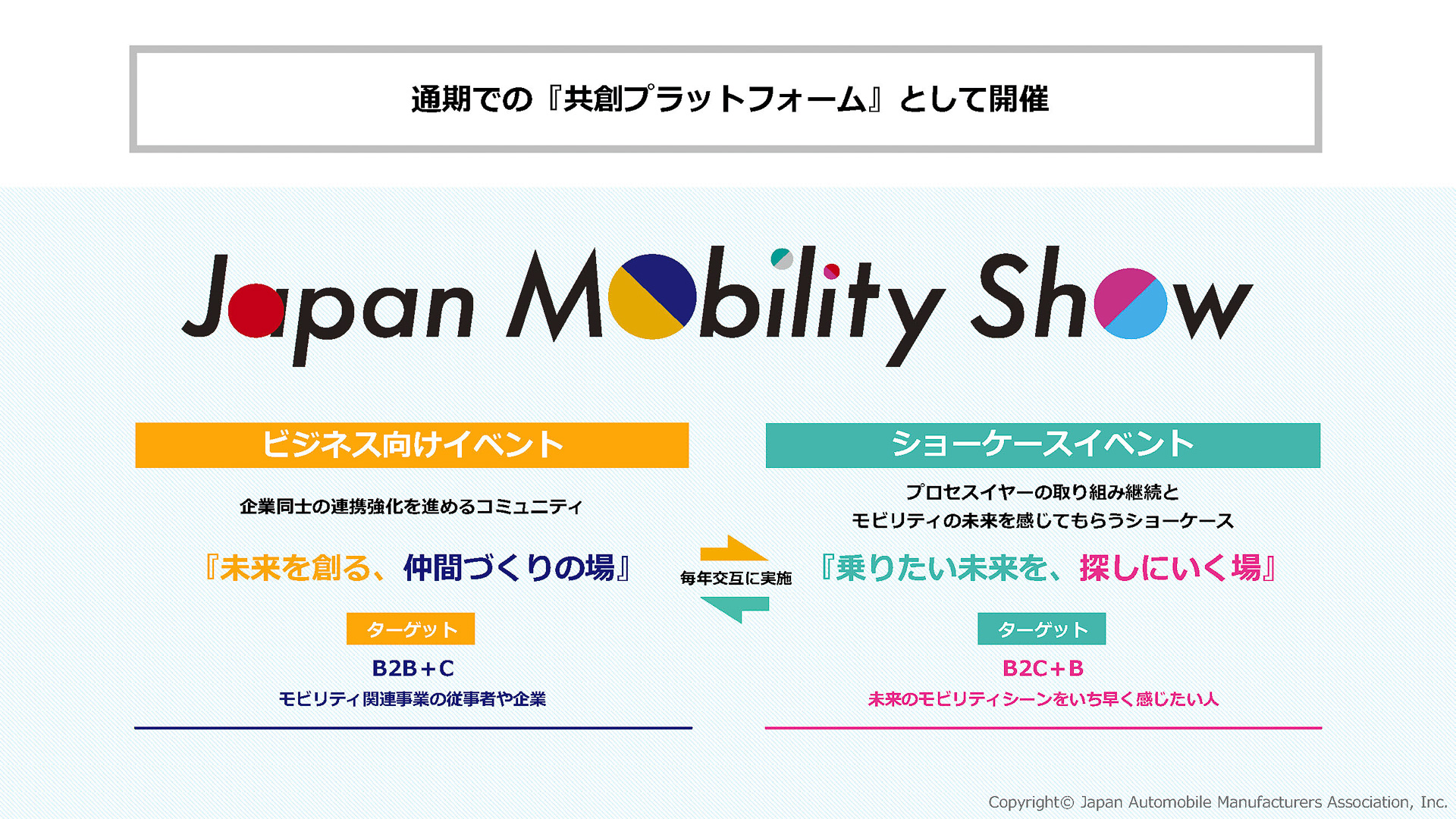 通期での『共創プラットフォーム』として開催

Japan Mobility Show

ビジネス向けイベント

企業同士の連携強化を進めるコミュニティ

『未来を創る、仲間づくりの場』

ターゲット

B2B+C

モビリティ関連事業の従事者や企業

毎年交互に実施

ショーケースイベント

プロセスイヤーの取り組み継続と
モビリティの未来を感じてもらうショーケース

『乗りたい未来を、探しにいく場』

ターゲット

B2C+B

未来のモビリティシーンをいち早く感じたい人

Copyright© Japan Automobile Manufacturers Association, Inc.